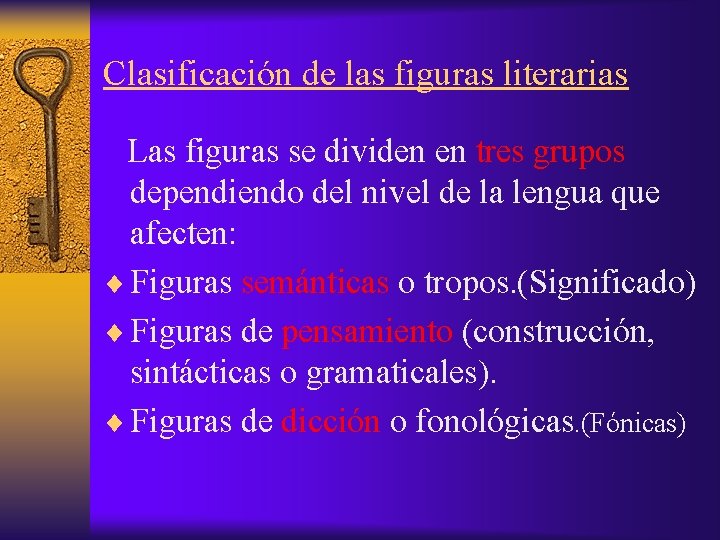 Clasificación de las figuras literarias

Las figuras se dividen en tres grupos dependiendo del nivel de la lengua que afecten:

♦ Figuras semánticas o tropos.(Significado)

♦ Figuras de pensamiento (construcción, sintácticas o gramaticales).

♦ Figuras de dicción o fonológicas.(Fónicas)